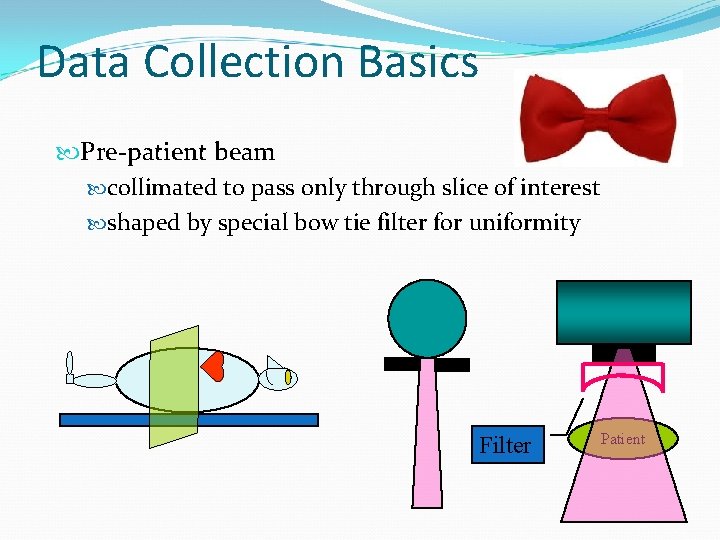 Data Collection Basics

Pre-patient beam

collimated to pass only through slice of interest

shaped by special bow tie filter for uniformity

Filter

Patient